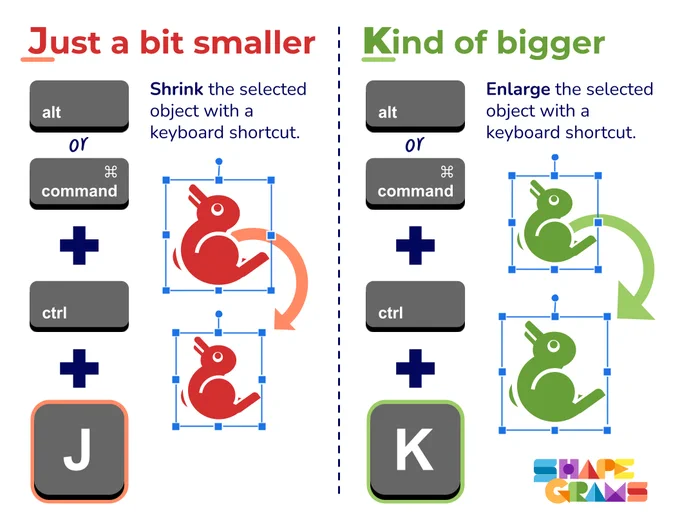 Just a bit smaller

alt

or

⌘
command

+

ctrl

+

J

Shrink the selected object with a keyboard shortcut.

Kind of bigger

alt

or

⌘
command

+

ctrl

+

K

Enlarge the selected object with a keyboard shortcut.

SHAPE GRAMS